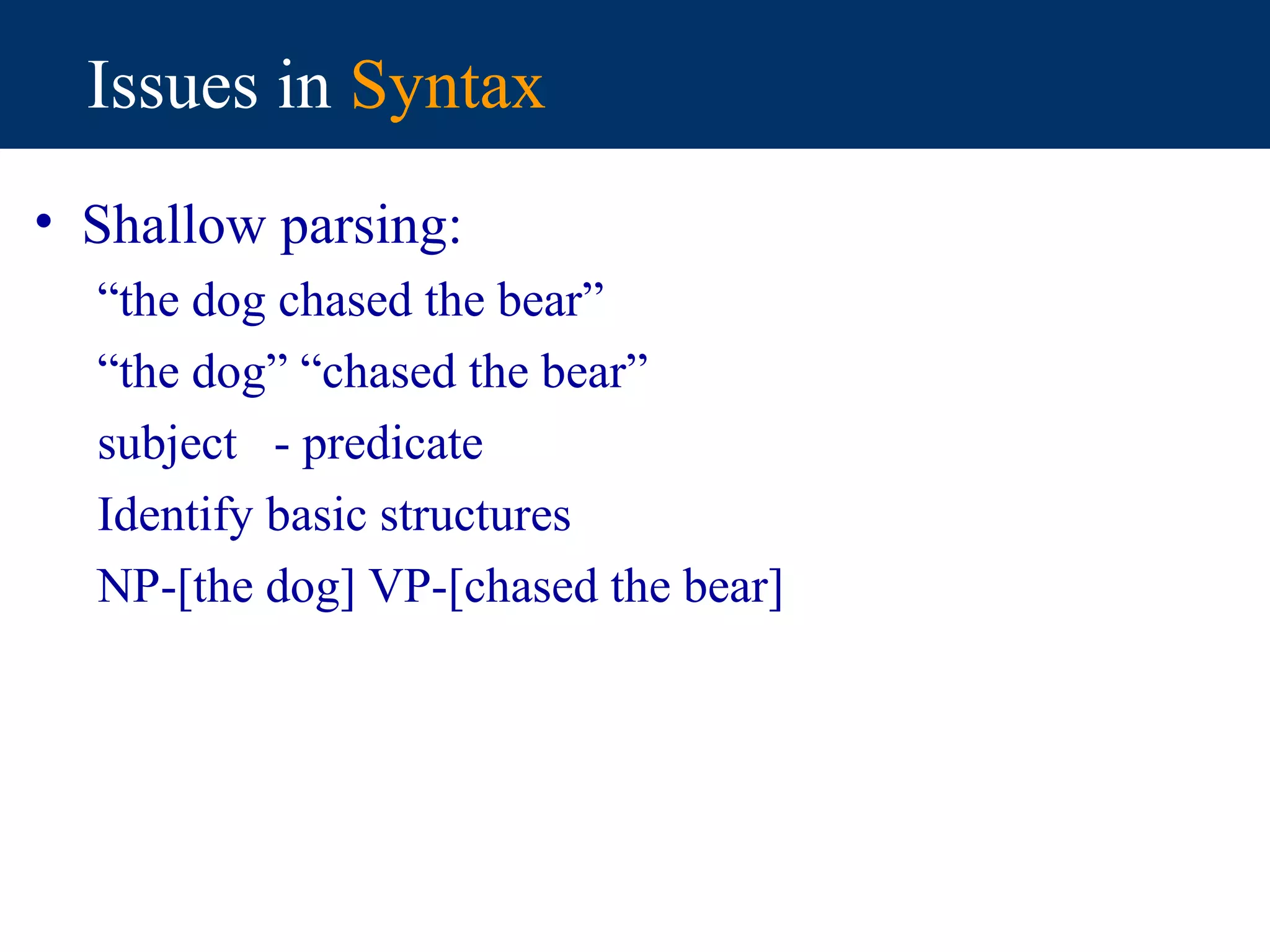 Issues in Syntax

• Shallow parsing:

“the dog chased the bear”

“the dog” “chased the bear”

subject - predicate

Identify basic structures

NP-[the dog] VP-[chased the bear]